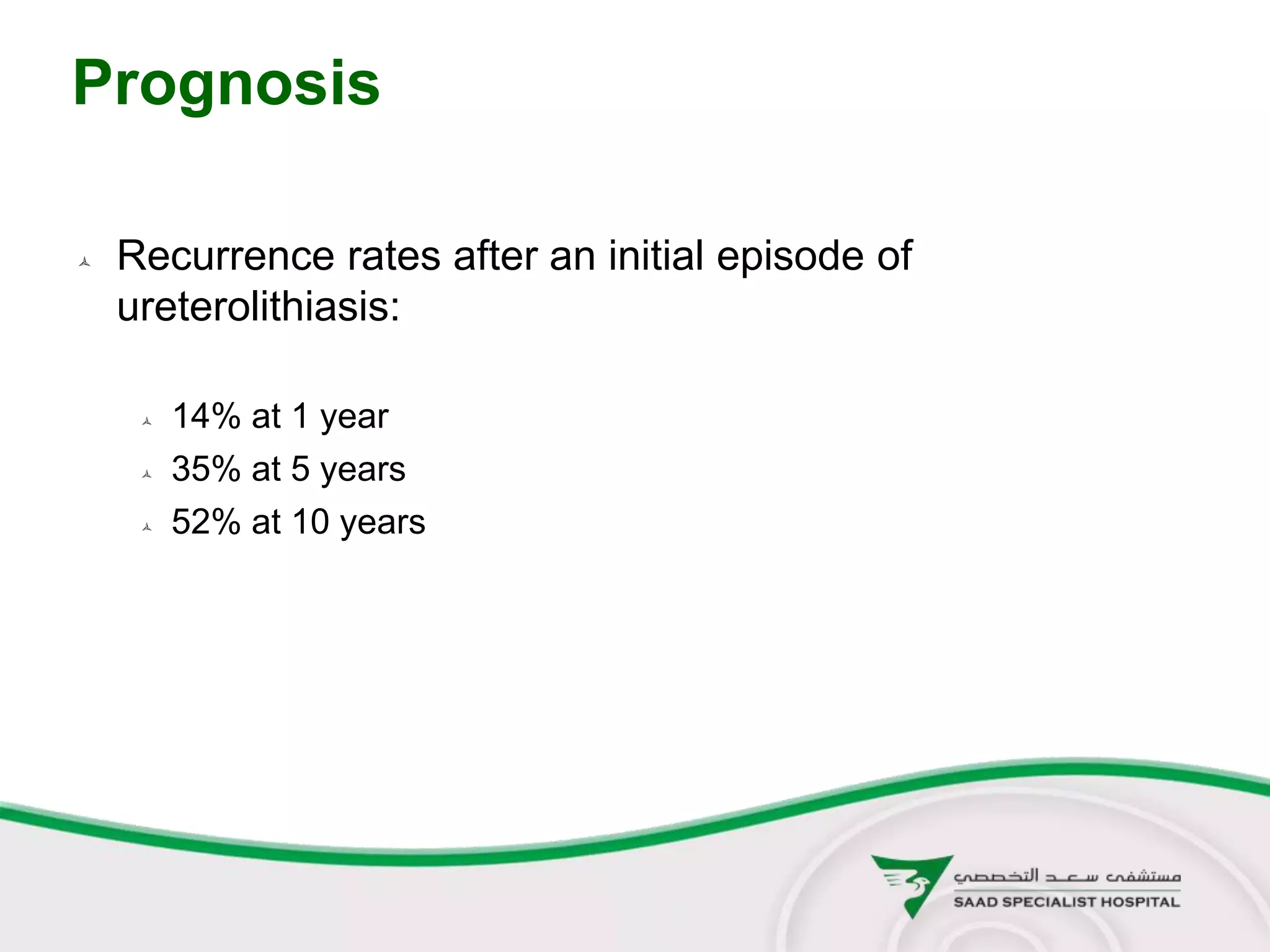 Prognosis

Recurrence rates after an initial episode of ureterolithiasis:

14% at 1 year
35% at 5 years
52% at 10 years

مستشفى سعد التخصصي
SAAD SPECIALIST HOSPITAL